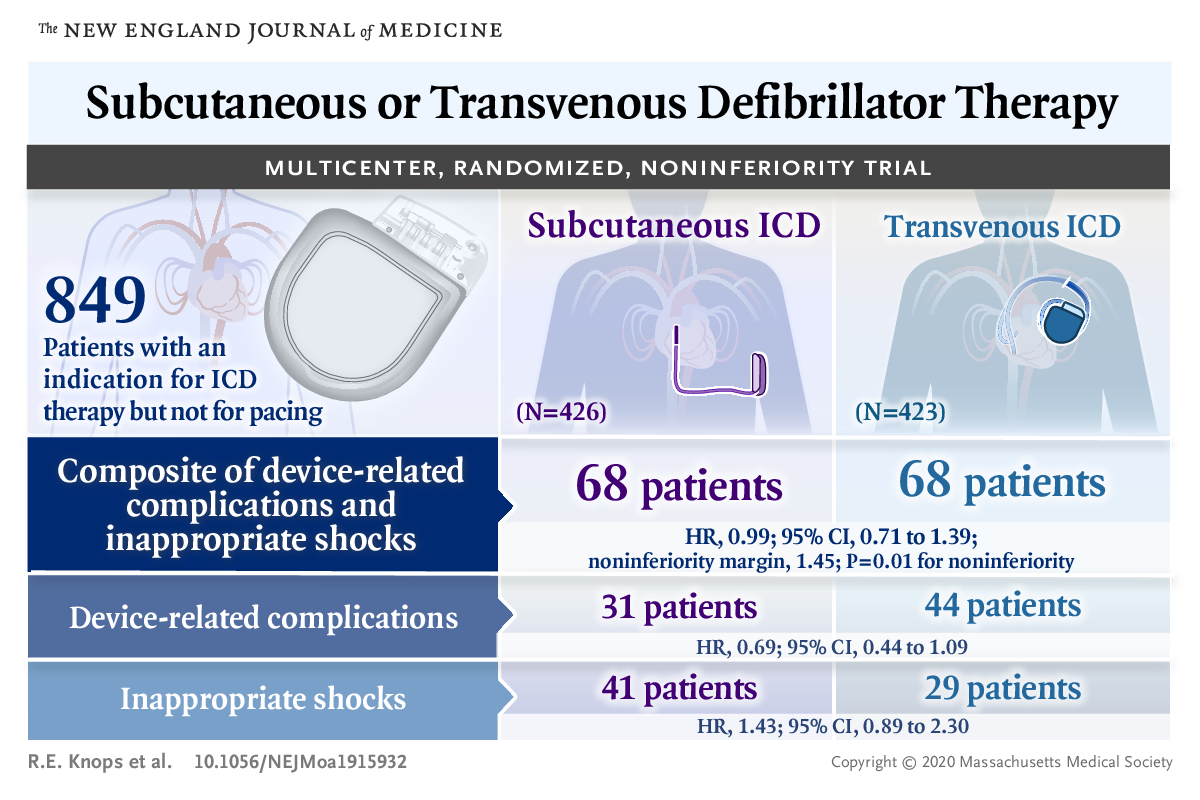 The NEW ENGLAND JOURNAL of MEDICINE

Subcutaneous or Transvenous Defibrillator Therapy

MULTICENTER, RANDOMIZED, NONINFERIORITY TRIAL

849
Patients with an indication for ICD therapy but not for pacing

Subcutaneous ICD

(N=426)

Transvenous ICD

(N=423)

Composite of device-related complications and inappropriate shocks

68 patients

68 patients

HR, 0.99; 95% CI, 0.71 to 1.39; noninferiority margin, 1.45; P=0.01 for noninferiority

Device-related complications

31 patients

44 patients

HR, 0.69; 95% CI, 0.44 to 1.09

Inappropriate shocks

41 patients

29 patients

HR, 1.43; 95% CI, 0.89 to 2.30

R.E. Knops et al. 10.1056/NEJMoa1915932

Copyright © 2020 Massachusetts Medical Society